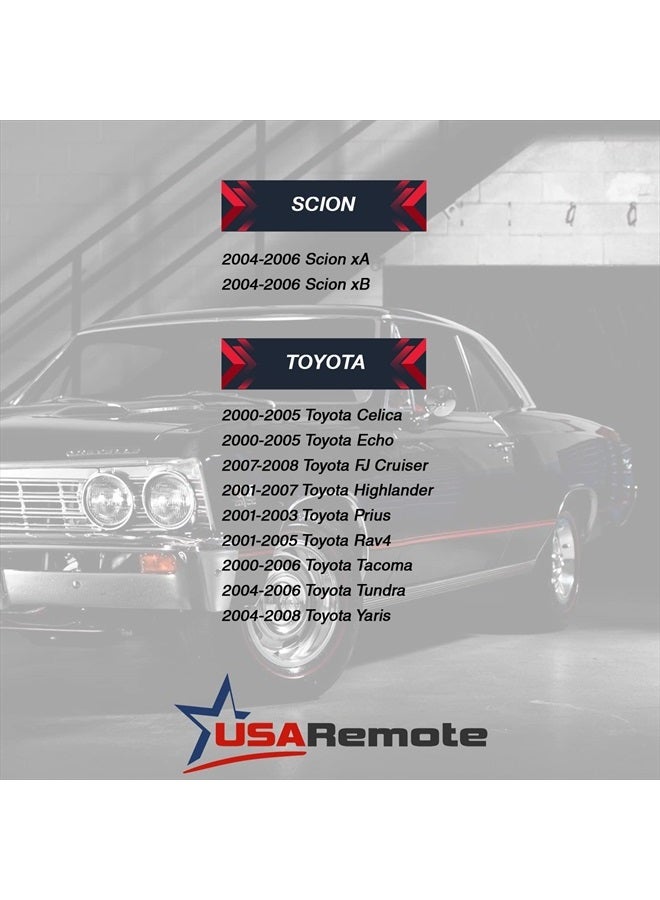 SCION

2004-2006 Scion xA
2004-2006 Scion xB

TOYOTA

2000-2005 Toyota Celica
2000-2005 Toyota Echo
2007-2008 Toyota FJ Cruiser
2001-2007 Toyota Highlander
2001-2003 Toyota Prius
2001-2005 Toyota Rav4
2000-2006 Toyota Tacoma
2004-2006 Toyota Tundra
2004-2008 Toyota Yaris

USARemote